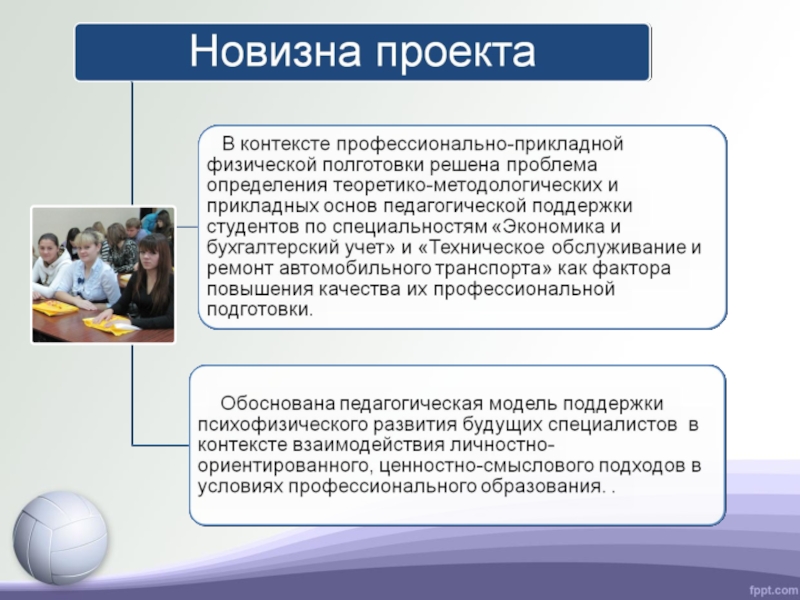 Новизна проекта

В контексте профессионально-прикладной физической полготовки решена проблема определения теоретико-методологических и прикладных основ педагогической поддержки студентов по специальностям «Экономика и бухгалтерский учет» и «Техническое обслуживание и ремонт автомобильного транспорта» как фактора повышения качества их профессиональной подготовки.

Обоснована педагогическая модель поддержки психофизического развития будущих специалистов в контексте взаимодействия личностно-ориентированного, ценностно-смыслового подходов в условиях профессионального образования. .

fppt.com